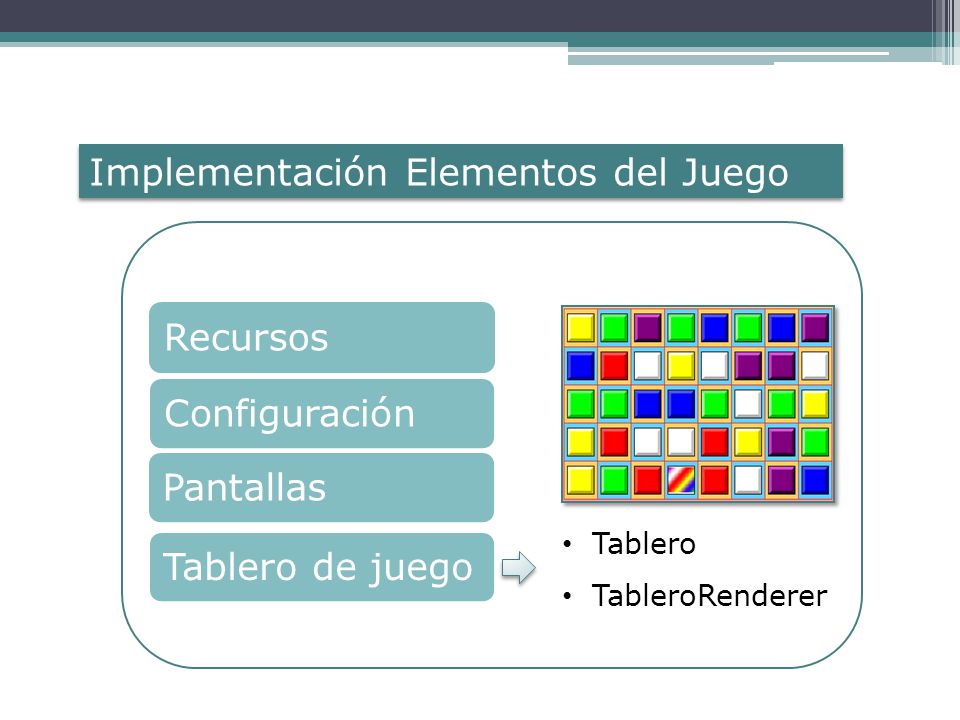 Implementación Elementos del Juego

Recursos

Configuración

Pantallas

Tablero de juego

• Tablero

• TableroRenderer